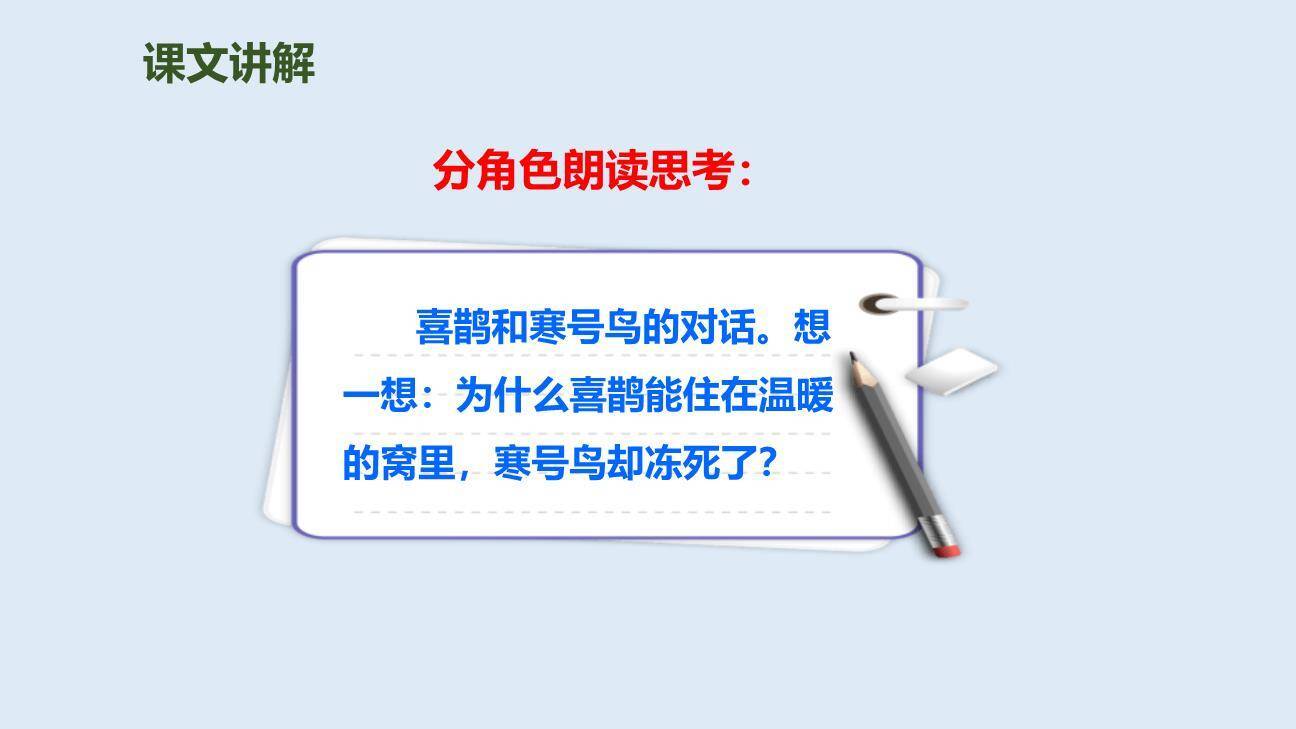 课文讲解

分角色朗读思考：

喜鹊和寒号鸟的对话。想一想：为什么喜鹊能住在温暖的窝里，寒号鸟却冻死了？